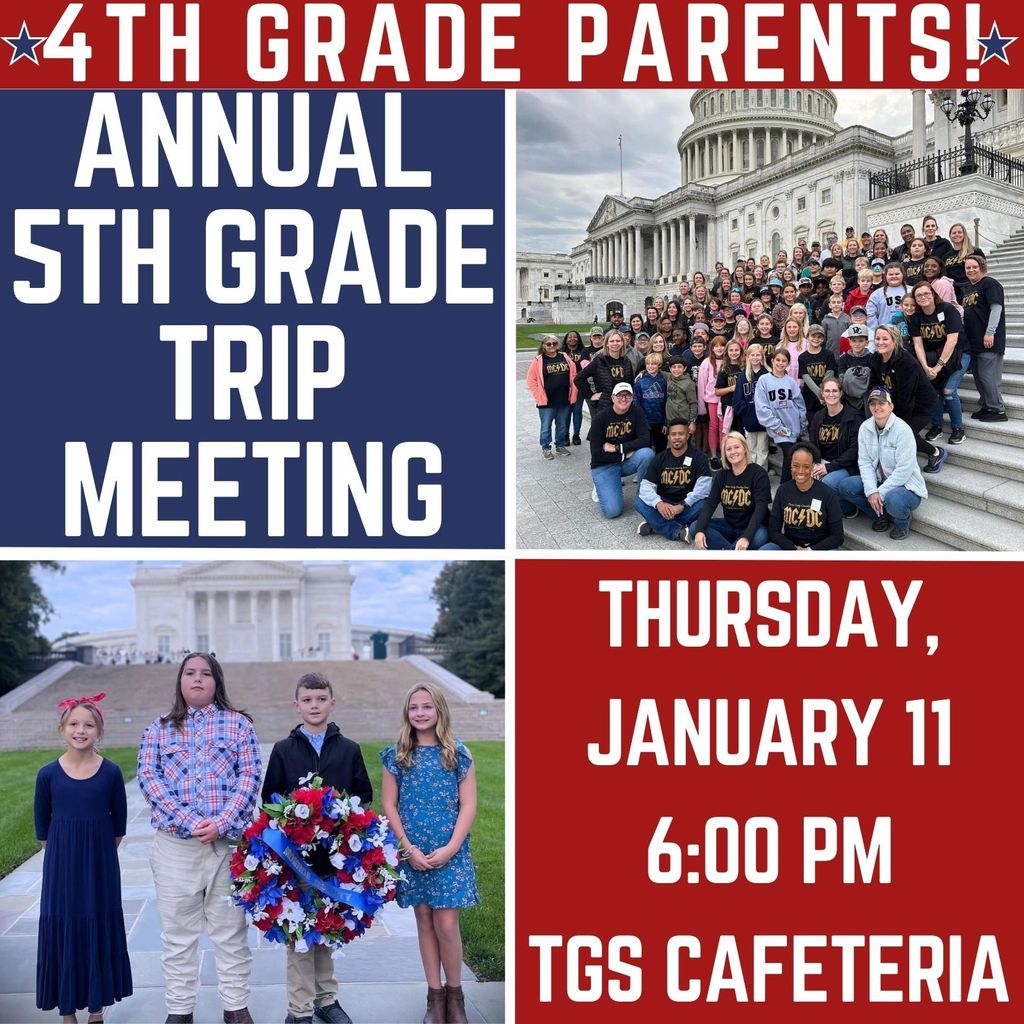 4TH GRADE PARENTS!

ANNUAL 5TH GRADE TRIP MEETING

THURSDAY, JANUARY 11 6:00 PM TGS CAFETERIA